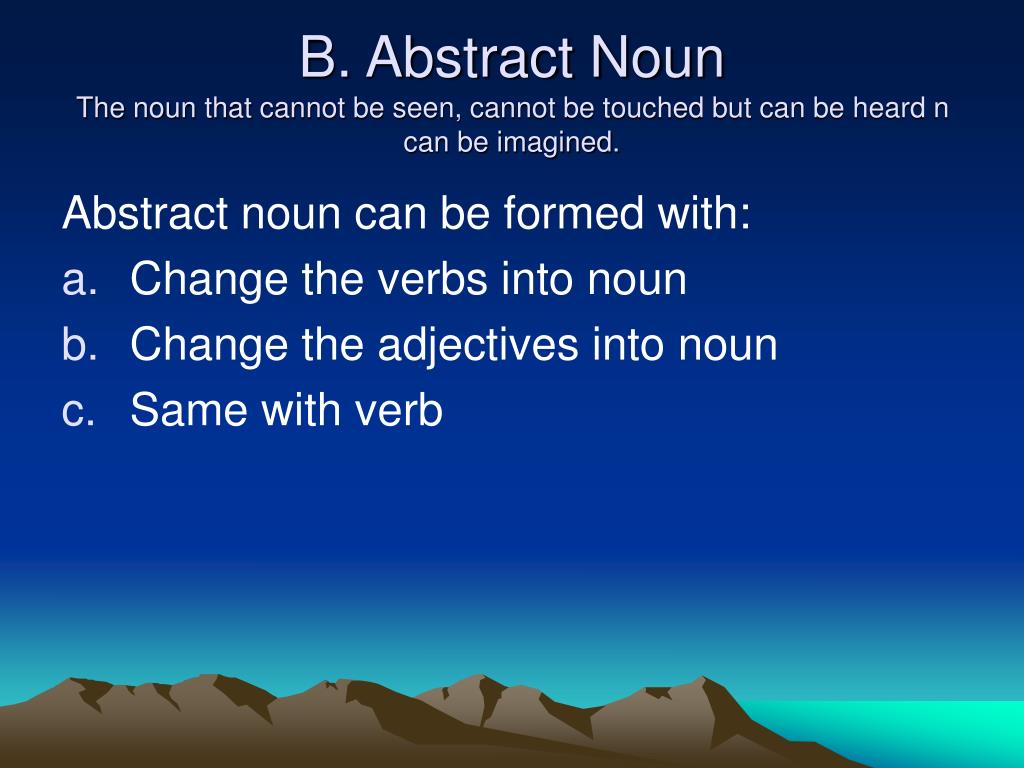 B. Abstract Noun
The noun that cannot be seen, cannot be touched but can be heard n can be imagined.

Abstract noun can be formed with:
a. Change the verbs into noun
b. Change the adjectives into noun
c. Same with verb